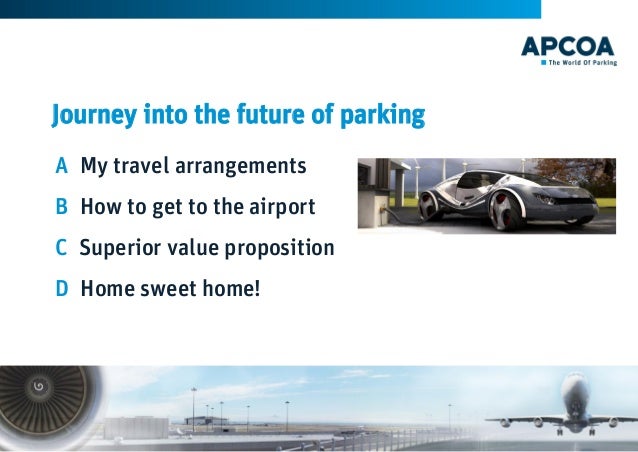 APCOA
The World Of Parking

Journey into the future of parking

A My travel arrangements

B How to get to the airport

C Superior value proposition

D Home sweet home!